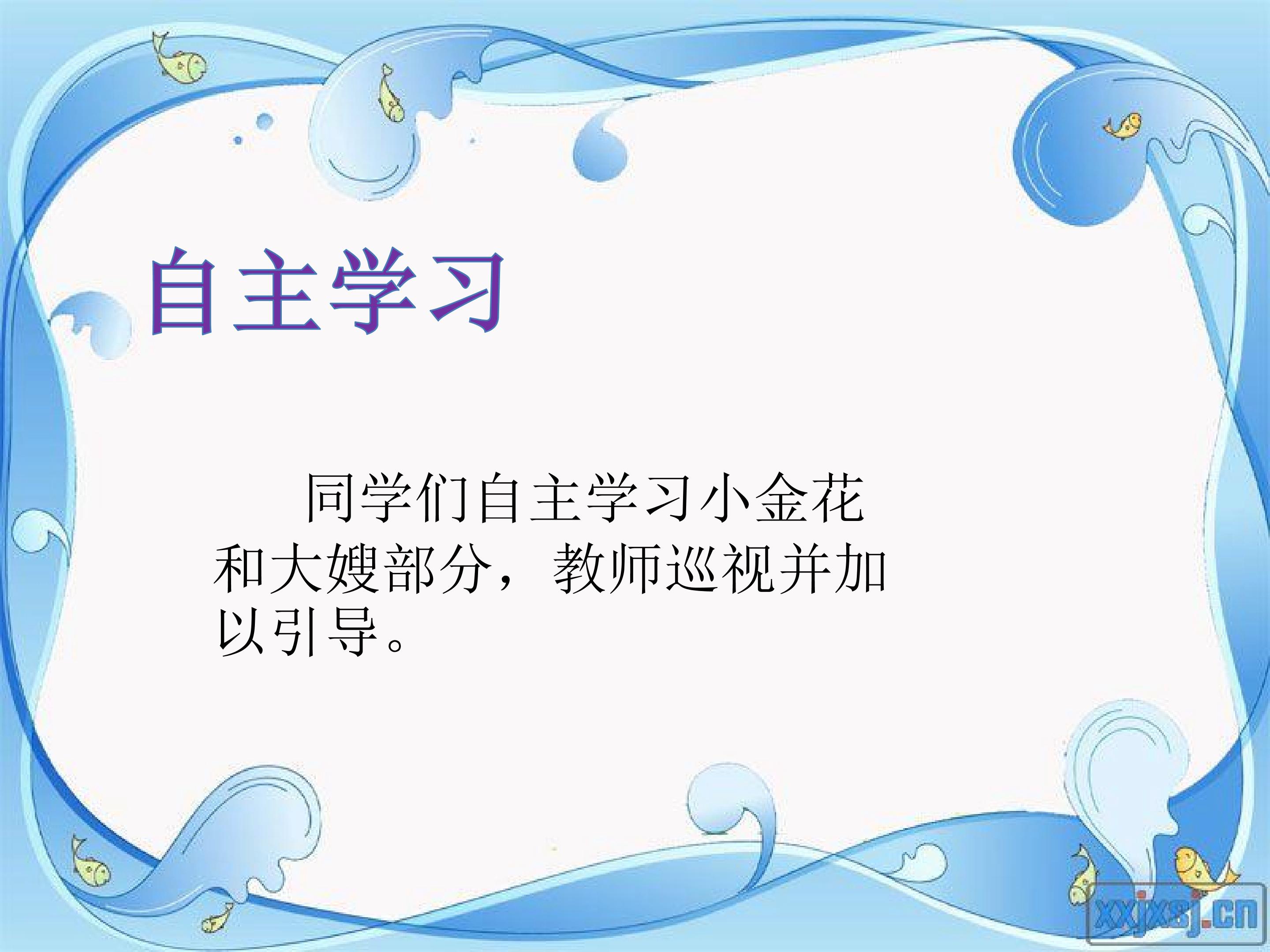 自主学习

同学们自主学习小金花和大嫂部分，教师巡视并加以引导。

xxjxsj.cn